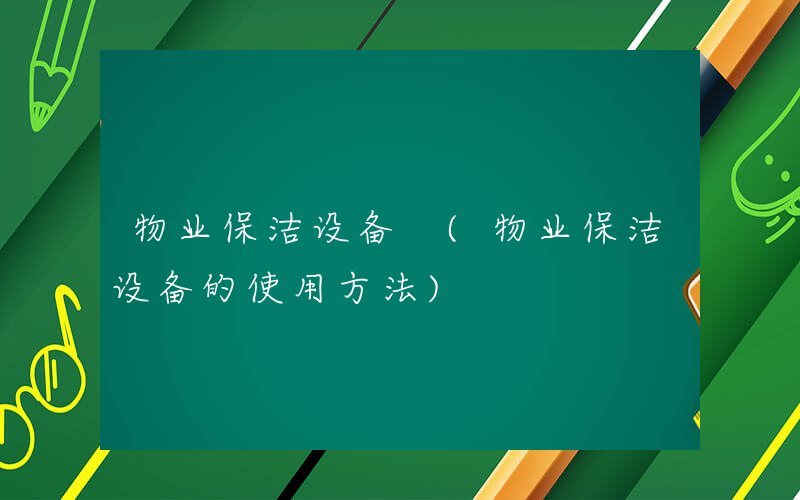 物业保洁设备 （物业保洁设备的使用方法）